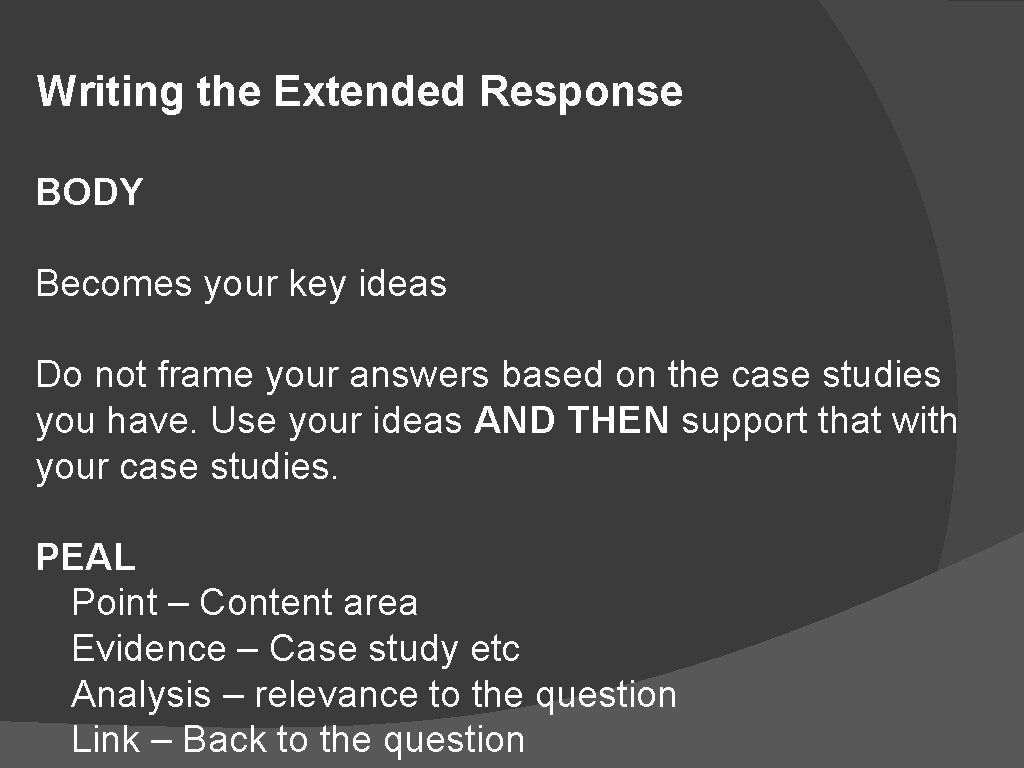 Writing the Extended Response

BODY

Becomes your key ideas

Do not frame your answers based on the case studies you have. Use your ideas AND THEN support that with your case studies.

PEAL
Point – Content area
Evidence – Case study etc
Analysis – relevance to the question
Link – Back to the question